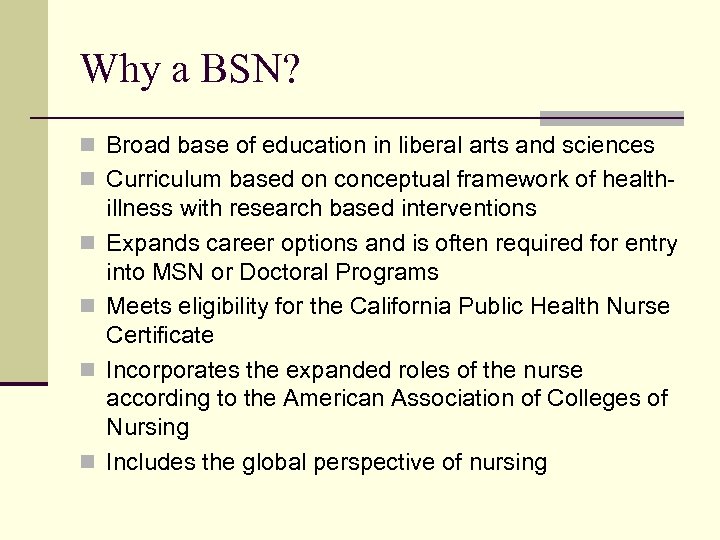 Why a BSN?

Broad base of education in liberal arts and sciences

Curriculum based on conceptual framework of health-illness with research based interventions

Expands career options and is often required for entry into MSN or Doctoral Programs

Meets eligibility for the California Public Health Nurse Certificate

Incorporates the expanded roles of the nurse according to the American Association of Colleges of Nursing

Includes the global perspective of nursing